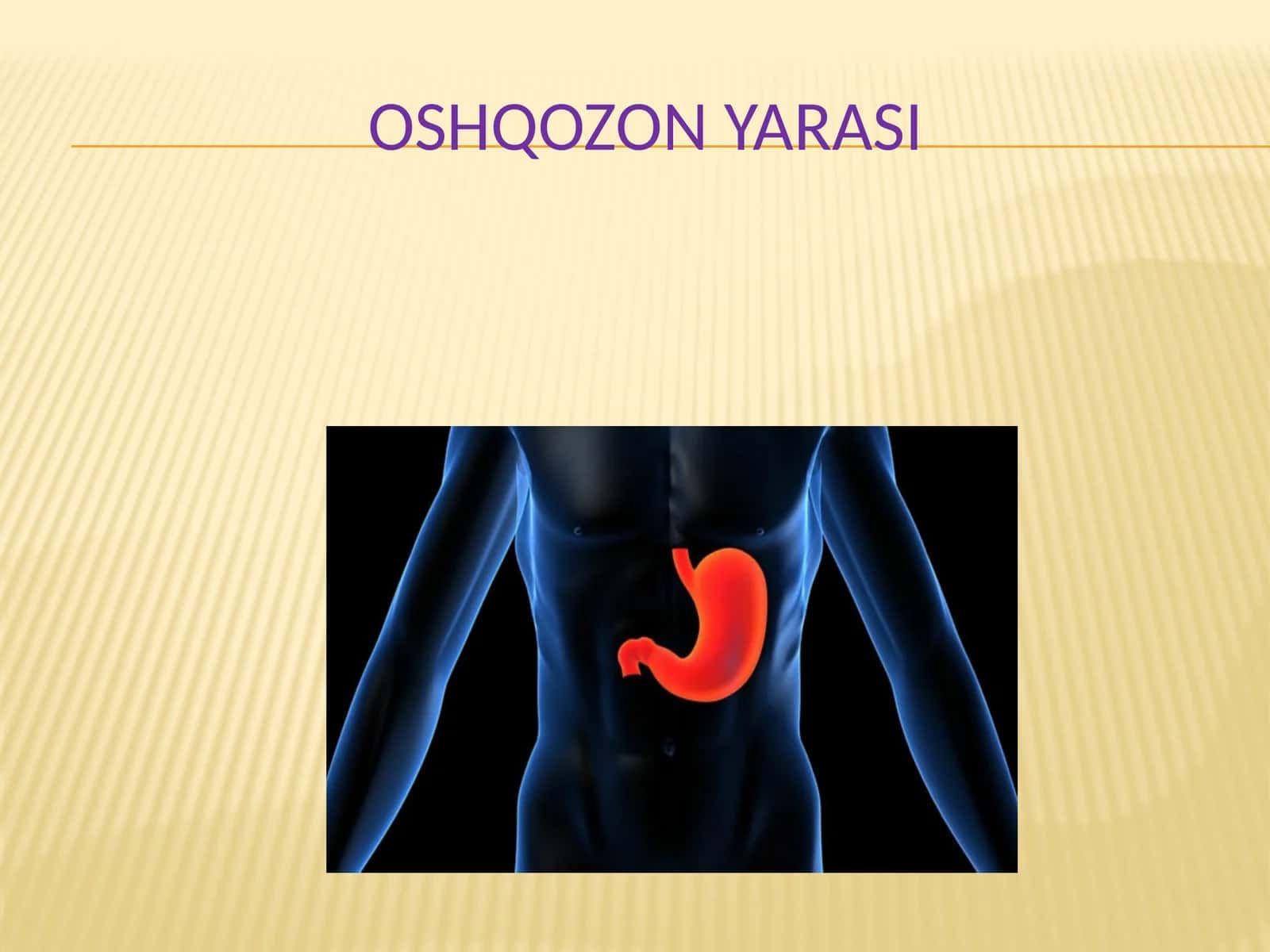 OSHQOZON YARASI